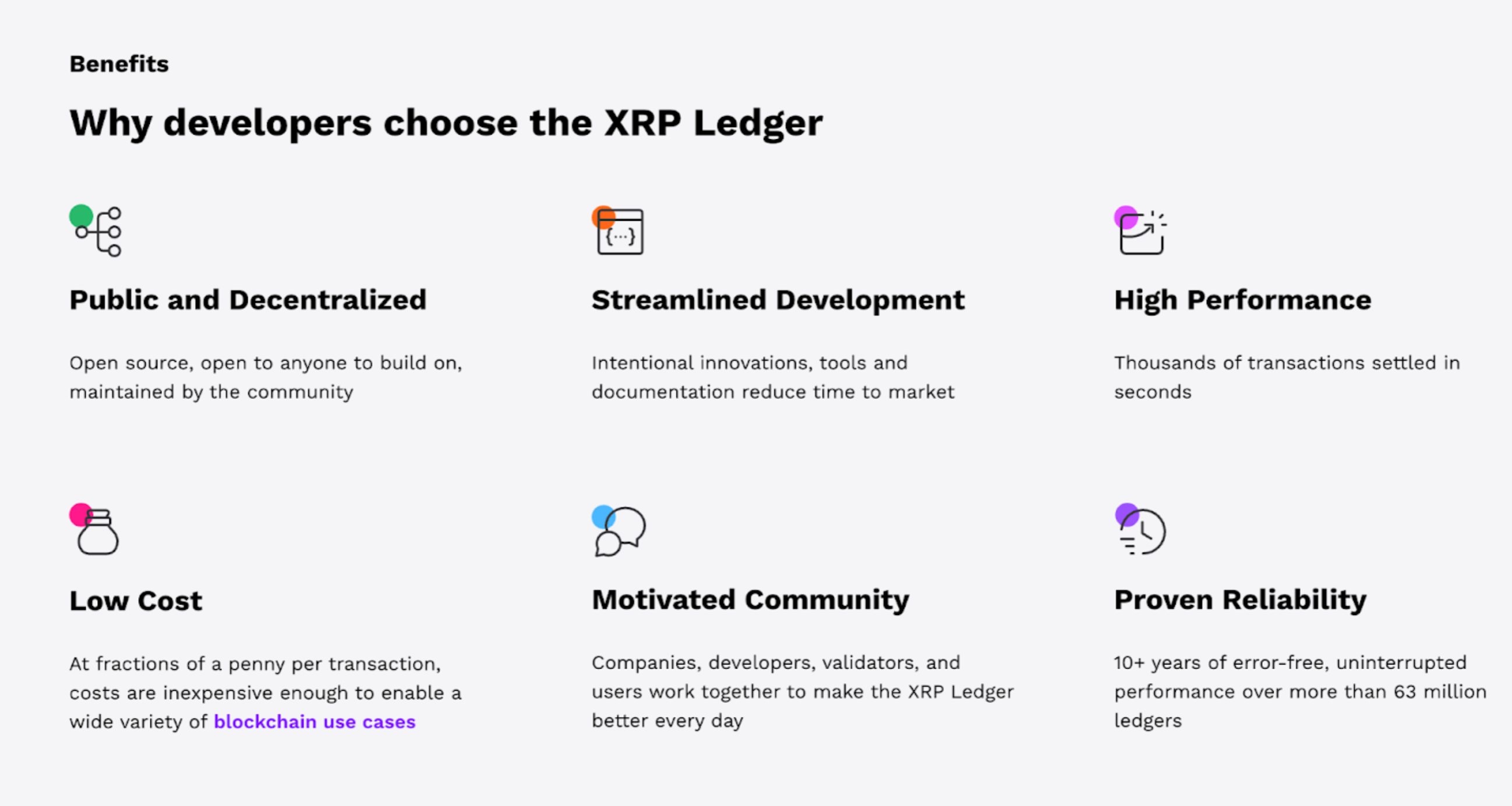 Benefits

Why developers choose the XRP Ledger

{...}

Public and Decentralized

Open source, open to anyone to build on, maintained by the community

Streamlined Development

Intentional innovations, tools and documentation reduce time to market

High Performance

Thousands of transactions settled in seconds

Low Cost

At fractions of a penny per transaction, costs are inexpensive enough to enable a wide variety of blockchain use cases

Motivated Community

Companies, developers, validators, and users work together to make the XRP Ledger better every day

Proven Reliability

10+ years of error-free, uninterrupted performance over more than 63 million ledgers